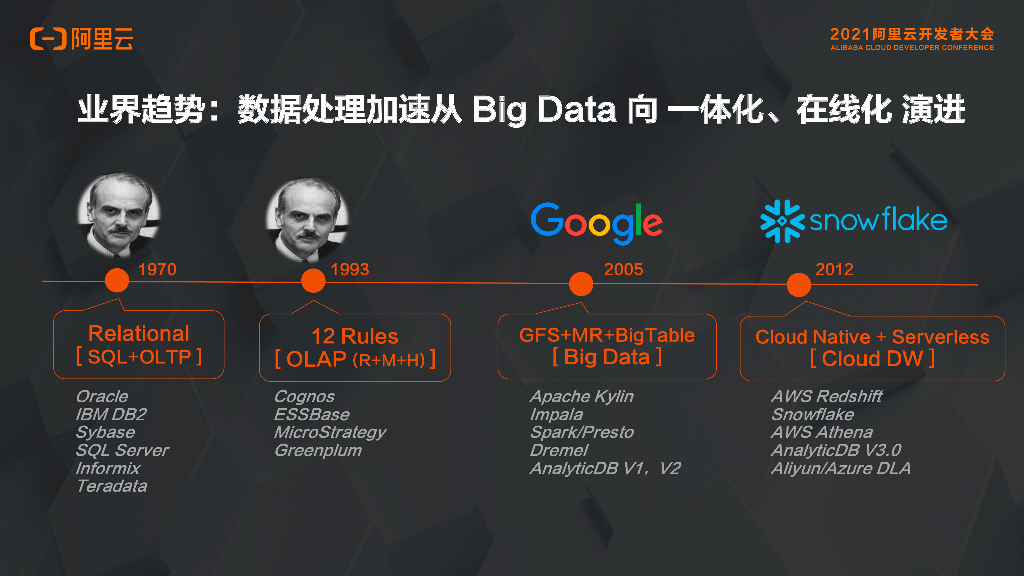 阿里云

2021阿里云开发者大会
ALIBABA CLOUD DEVELOPER CONFERENCE

业界趋势：数据处理加速从 Big Data 向 一体化、在线化 演进

Google

snowflake

1970

1993

2005

2012

Relational
[ SQL+OLTP ]

12 Rules
[ OLAP (R+M+H) ]

GFS+MR+BigTable
[ Big Data ]

Cloud Native + Serverless
[ Cloud DW ]

Oracle
IBM DB2
Sybase
SQL Server
Informix
Teradata

Cognos
ESSBase
MicroStrategy
Greenplum

Apache Kylin
Impala
Spark/Presto
Dremel
AnalyticDB V1，V2

AWS Redshift
Snowflake
AWS Athena
AnalyticDB V3.0
Aliyun/Azure DLA